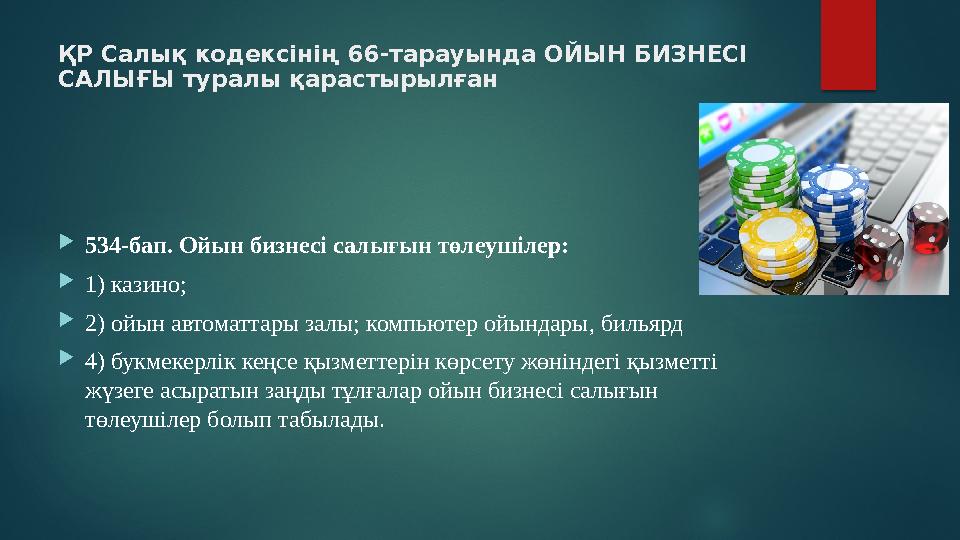 ҚР Салық кодексінің 66-тарауында ОЙЫН БИЗНЕСІ САЛЫҒЫ туралы қарастырылған

534-бап. Ойын бизнесі салығын төлеушілер:

1) казино;

2) ойын автоматтары залы; компьютер ойындары, бильярд

4) букмекерлік кеңсе қызметтерін көрсету жөніндегі қызметті жүзеге асыратын заңды тұлғалар ойын бизнесі салығын төлеушілер болып табылады.